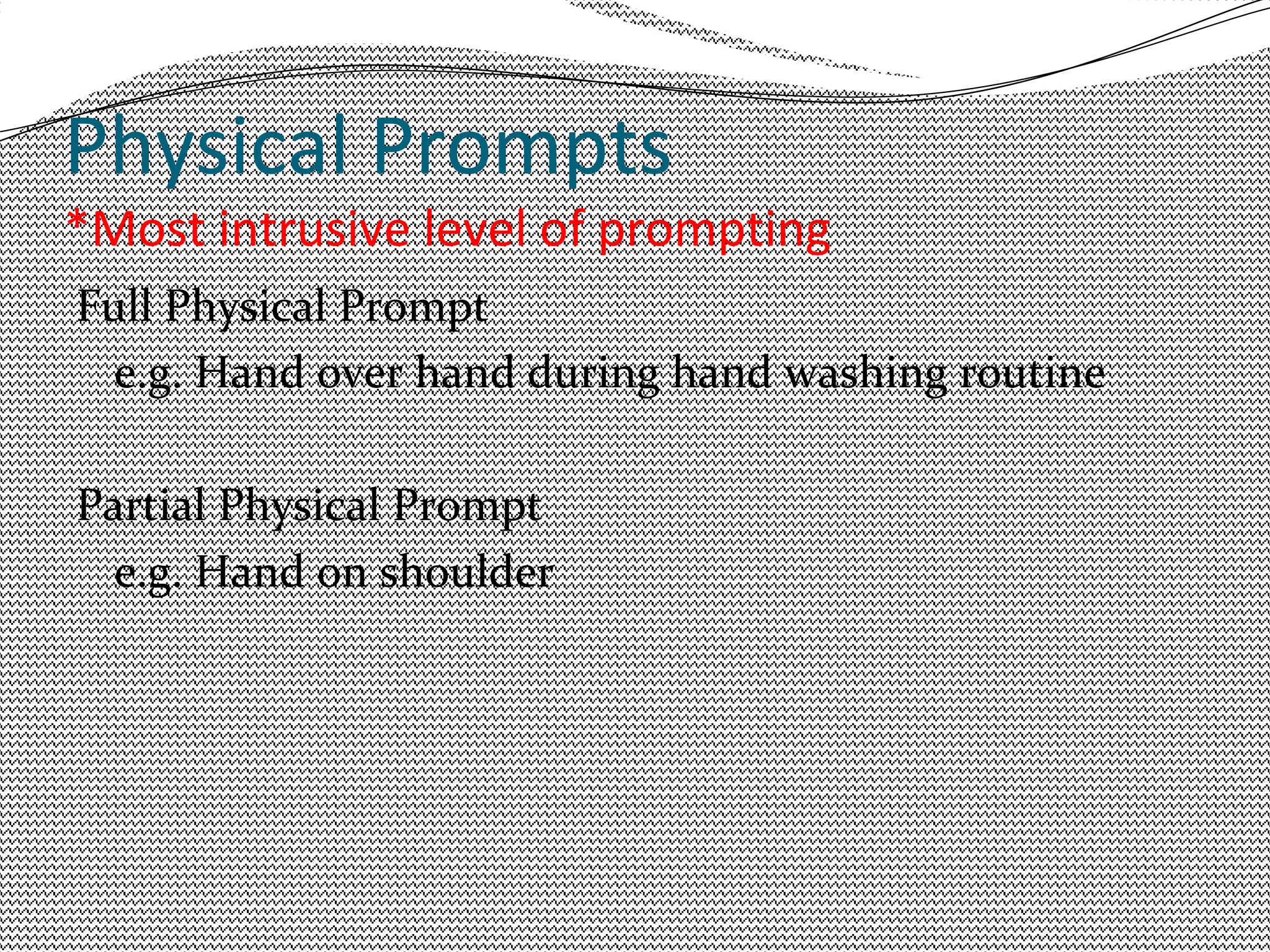 Physical Prompts
*Most intrusive level of prompting

Full Physical Prompt
e.g. Hand over hand during hand washing routine

Partial Physical Prompt
e.g. Hand on shoulder